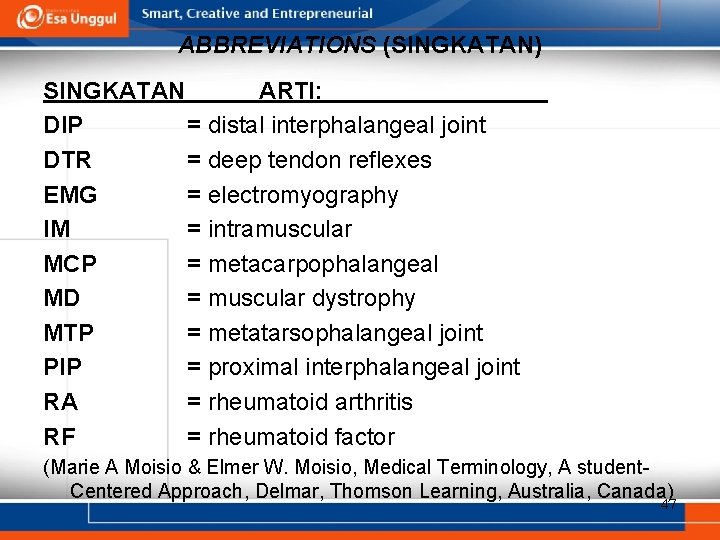 Esa Unggul
Smart, Creative and Entrepreneurial

ABBREVIATIONS (SINGKATAN)

| SINGKATAN | ARTI: |
|---|---|
| DIP | = distal interphalangeal joint |
| DTR | = deep tendon reflexes |
| EMG | = electromyography |
| IM | = intramuscular |
| MCP | = metacarpophalangeal |
| MD | = muscular dystrophy |
| MTP | = metatarsophalangeal joint |
| PIP | = proximal interphalangeal joint |
| RA | = rheumatoid arthritis |
| RF | = rheumatoid factor |

(Marie A Moisio & Elmer W. Moisio, Medical Terminology, A student-Centered Approach, Delmar, Thomson Learning, Australia, Canada)

47